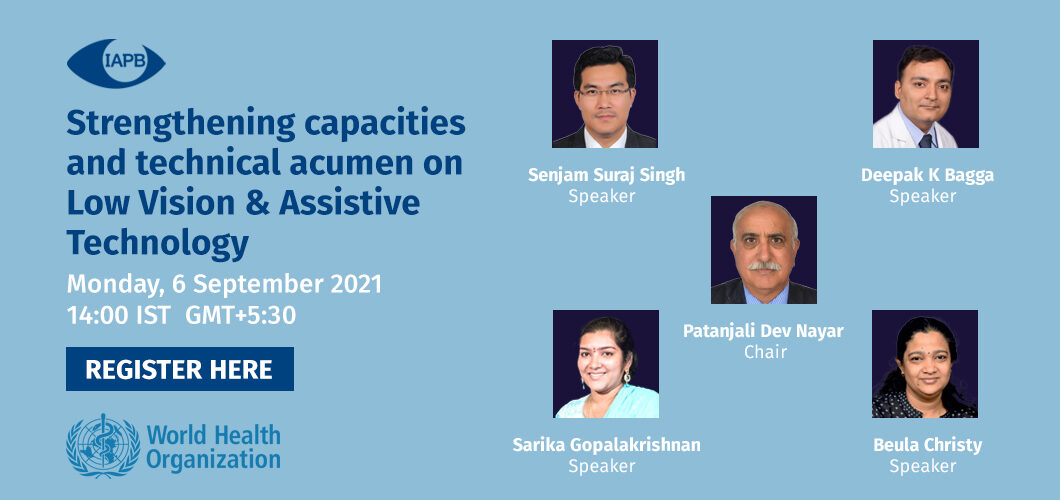 IAPB

Strengthening capacities and technical acumen on Low Vision & Assistive Technology

Monday, 6 September 2021
14:00 IST GMT+5:30

REGISTER HERE

World Health Organization

Senjam Suraj Singh
Speaker

Deepak K Bagga
Speaker

Patanjali Dev Nayar
Chair

Sarika Gopalakrishnan
Speaker

Beula Christy
Speaker